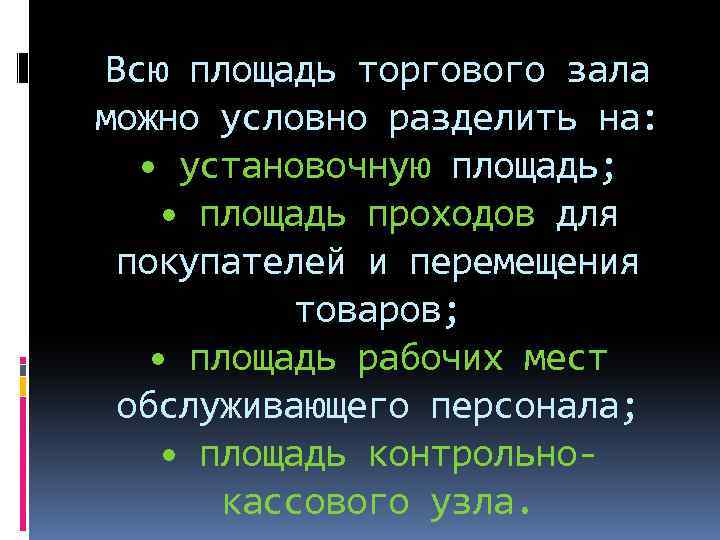 Всю площадь торгового зала можно условно разделить на:
• установочную площадь;
• площадь проходов для покупателей и перемещения товаров;
• площадь рабочих мест обслуживающего персонала;
• площадь контрольно-кассового узла.